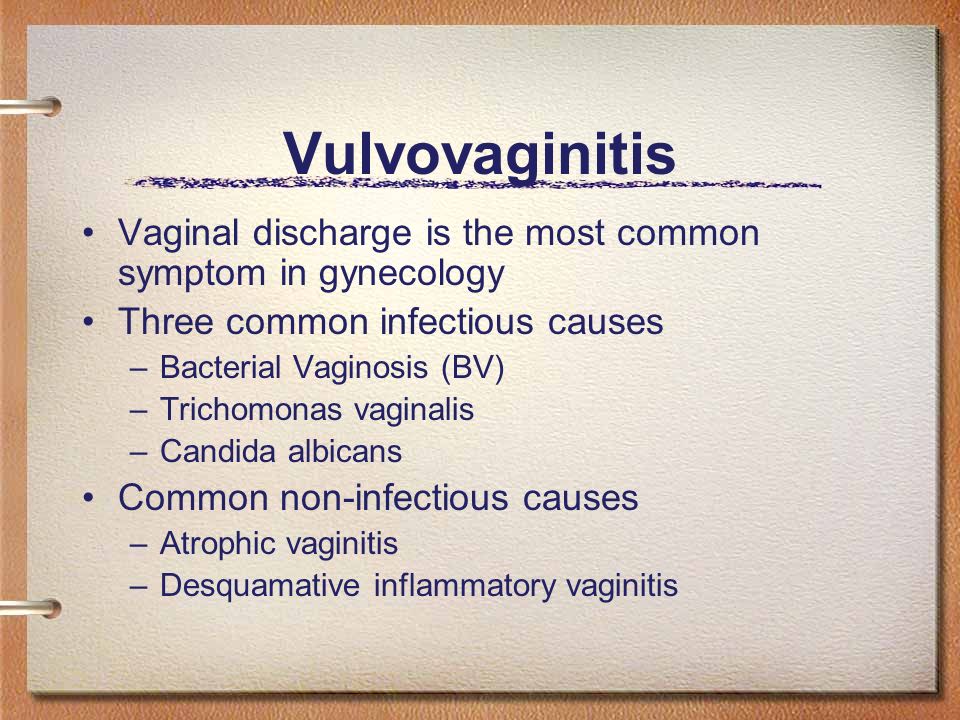 Vulvovaginitis

• Vaginal discharge is the most common symptom in gynecology
• Three common infectious causes
– Bacterial Vaginosis (BV)
– Trichomonas vaginalis
– Candida albicans
• Common non-infectious causes
– Atrophic vaginitis
– Desquamative inflammatory vaginitis